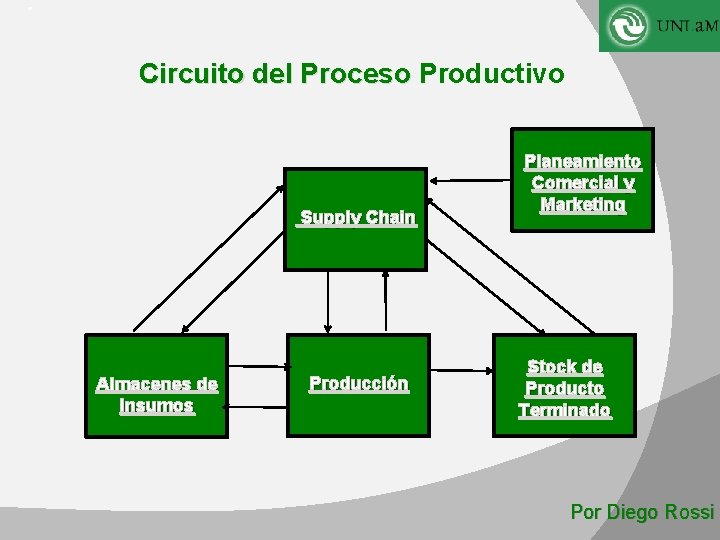 UNLaM

Circuito del Proceso Productivo

Planeamiento Comercial y Marketing

Supply Chain

Almacenes de Insumos

Producción

Stock de Producto Terminado

Por Diego Rossi